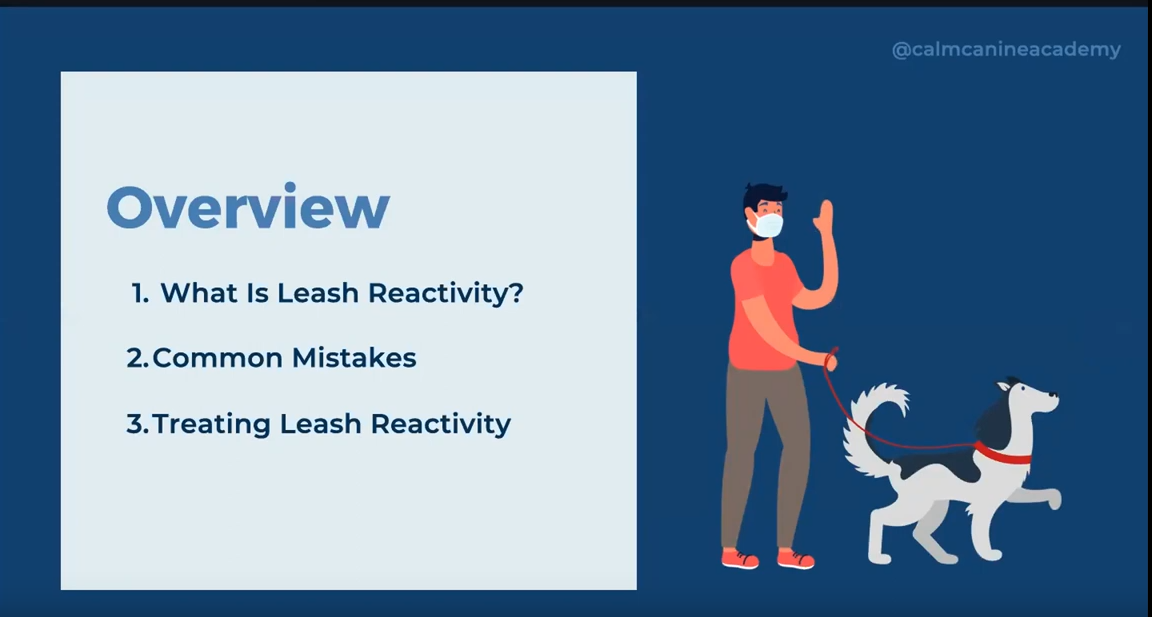 @calmcanineacademy

Overview

1. What Is Leash Reactivity?

2.Common Mistakes

3.Treating Leash Reactivity